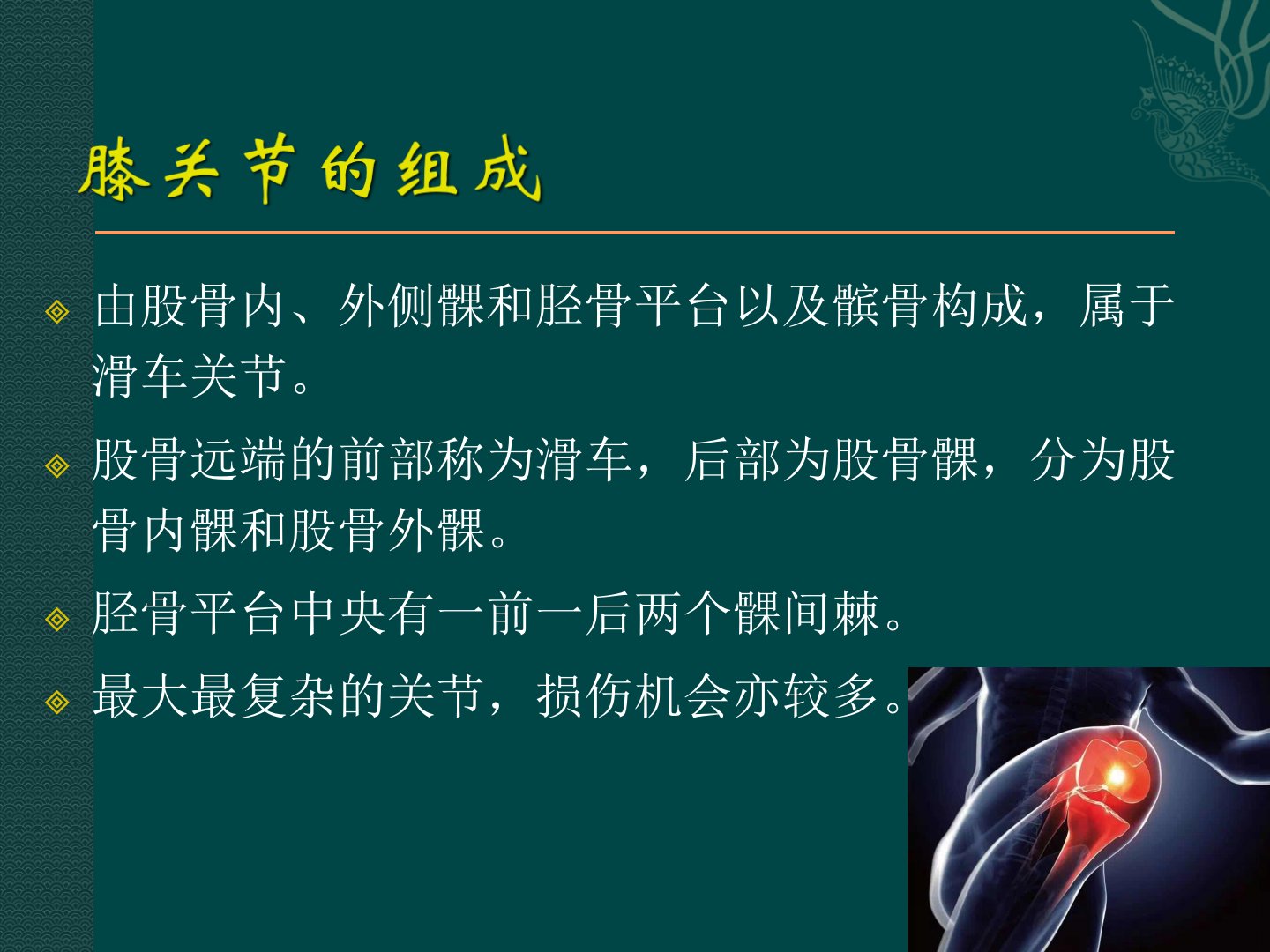 膝关节的组成

由股骨内、外侧髁和胫骨平台以及髌骨构成，属于滑车关节。

股骨远端的前部称为滑车，后部为股骨髁，分为股骨内髁和股骨外髁。

胫骨平台中央有一前一后两个髁间棘。

最大最复杂的关节，损伤机会亦较多。